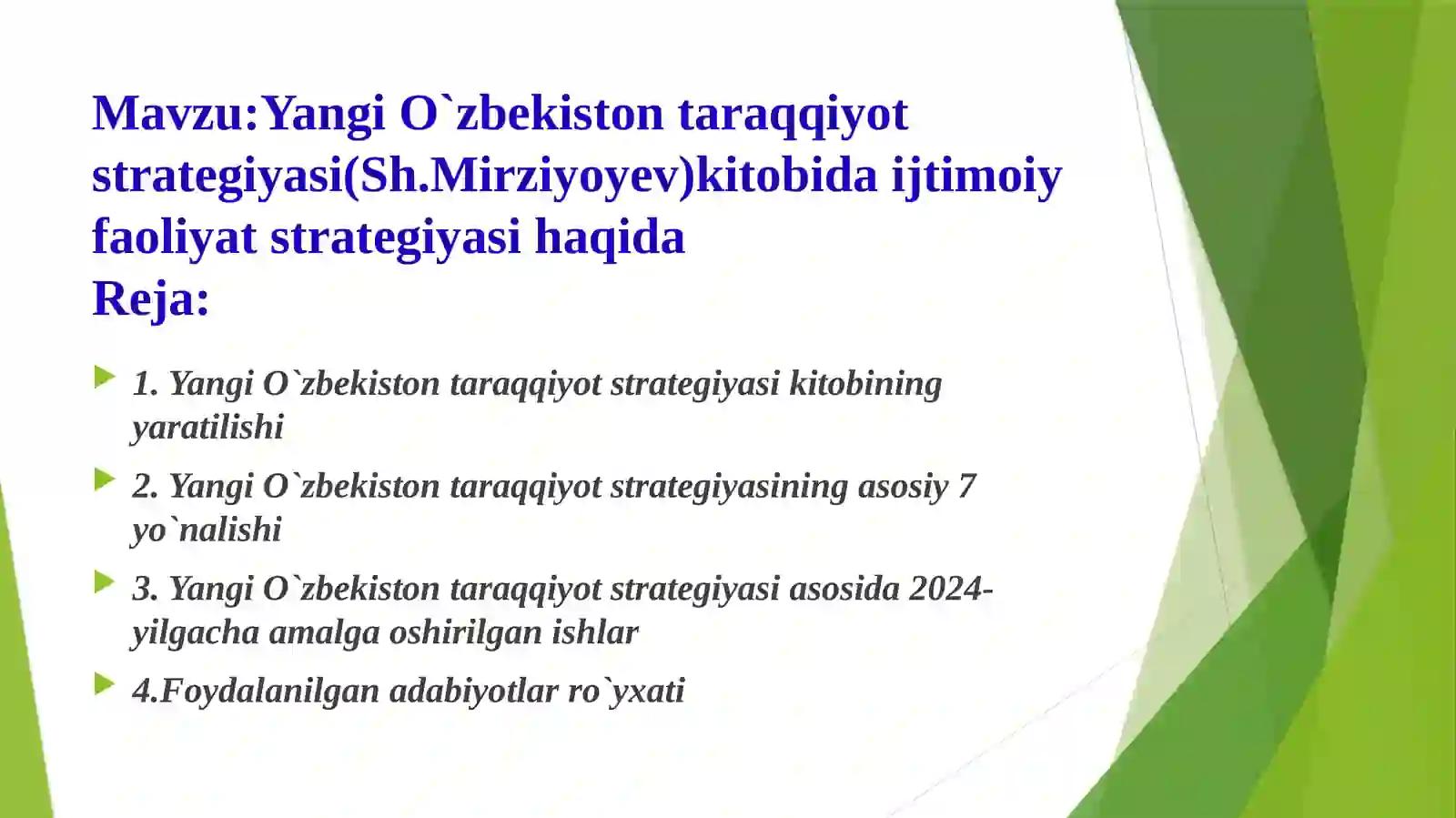 Mavzu:Yangi O`zbekiston taraqqiyot strategiyasi(Sh.Mirziyoyev)kitobida ijtimoiy faoliyat strategiyasi haqida
Reja:

1. Yangi O`zbekiston taraqqiyot strategiyasi kitobining yaratilishi

2. Yangi O`zbekiston taraqqiyot strategiyasining asosiy 7 yo`nalishi

3. Yangi O`zbekiston taraqqiyot strategiyasi asosida 2024-yilgacha amalga oshirilgan ishlar

4.Foydalanilgan adabiyotlar ro`yxati